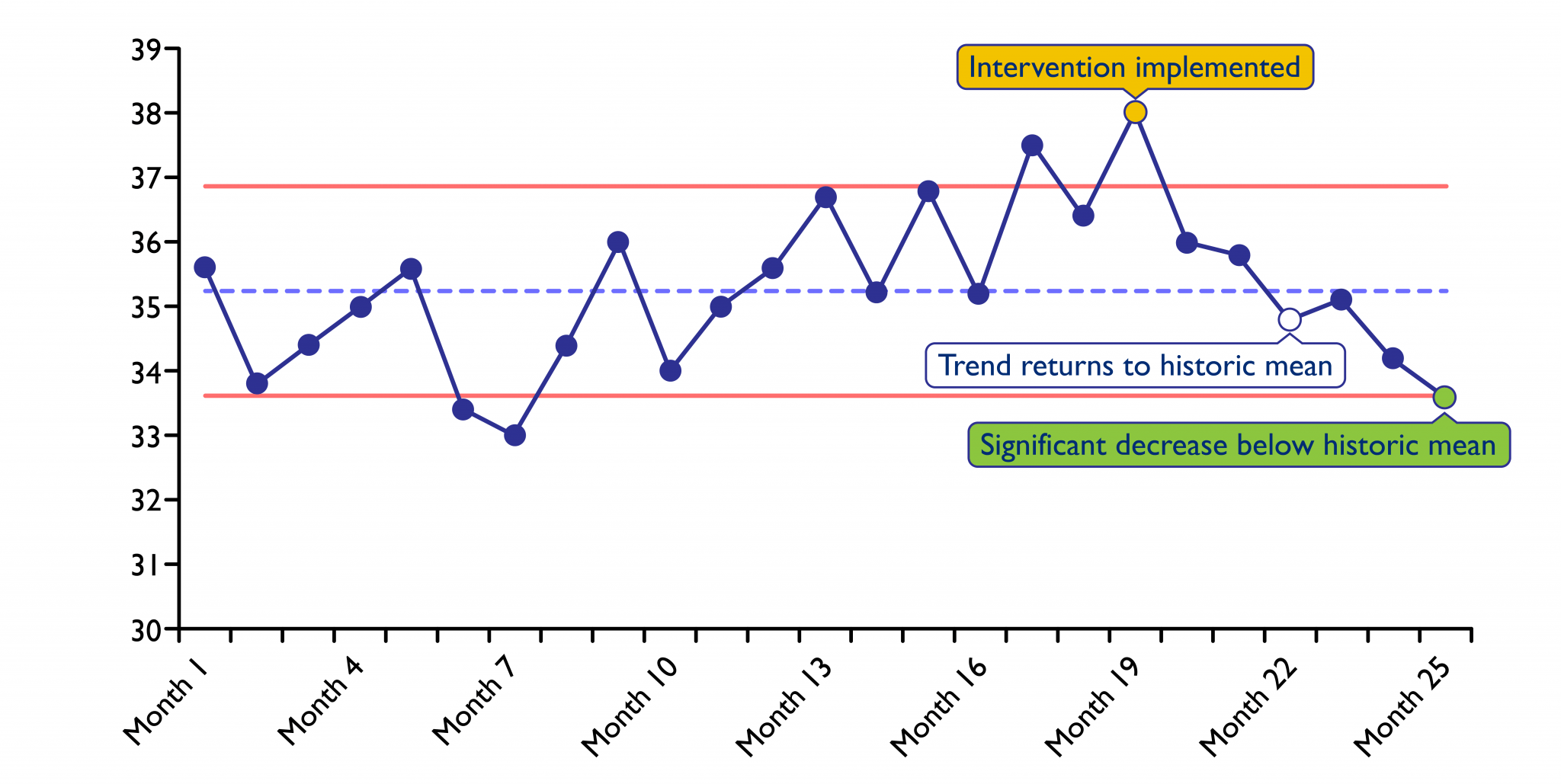 39
38
37
36
35
34
33
32
31
30

Intervention implemented
Trend returns to historic mean
Significant decrease below historic mean

Month 1
Month 4
Month 7
Month 10
Month 13
Month 16
Month 19
Month 22
Month 25